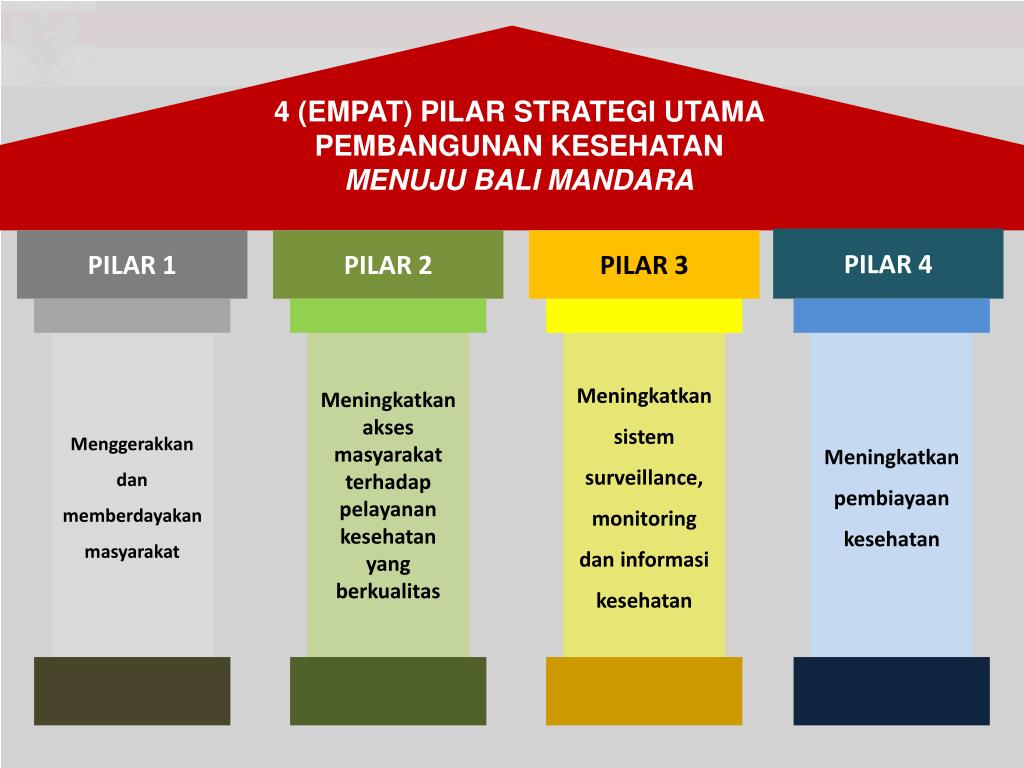 4 (EMPAT) PILAR STRATEGI UTAMA PEMBANGUNAN KESEHATAN
MENUJU BALI MANDARA

PILAR 1

Menggerakkan dan memberdayakan masyarakat

PILAR 2

Meningkatkan akses masyarakat terhadap pelayanan kesehatan yang berkualitas

PILAR 3

Meningkatkan sistem surveillance, monitoring dan informasi kesehatan

PILAR 4

Meningkatkan pembiayaan kesehatan